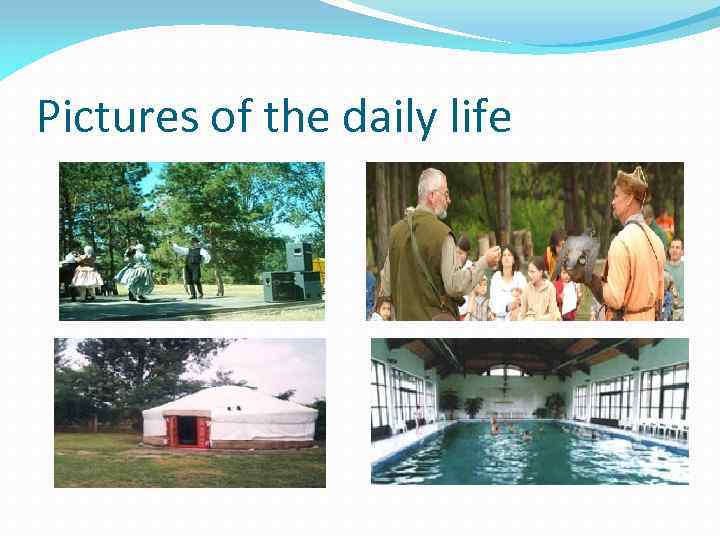 Pictures of the daily life